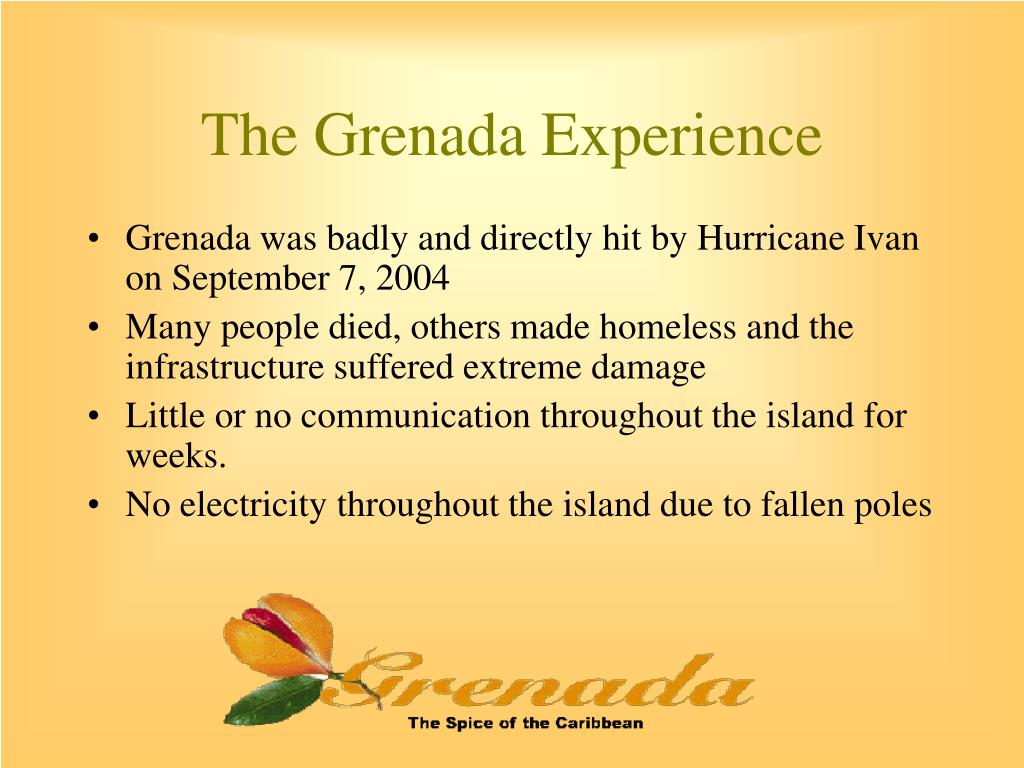 The Grenada Experience

• Grenada was badly and directly hit by Hurricane Ivan on September 7, 2004
• Many people died, others made homeless and the infrastructure suffered extreme damage
• Little or no communication throughout the island for weeks.
• No electricity throughout the island due to fallen poles

Grenada
The Spice of the Caribbean